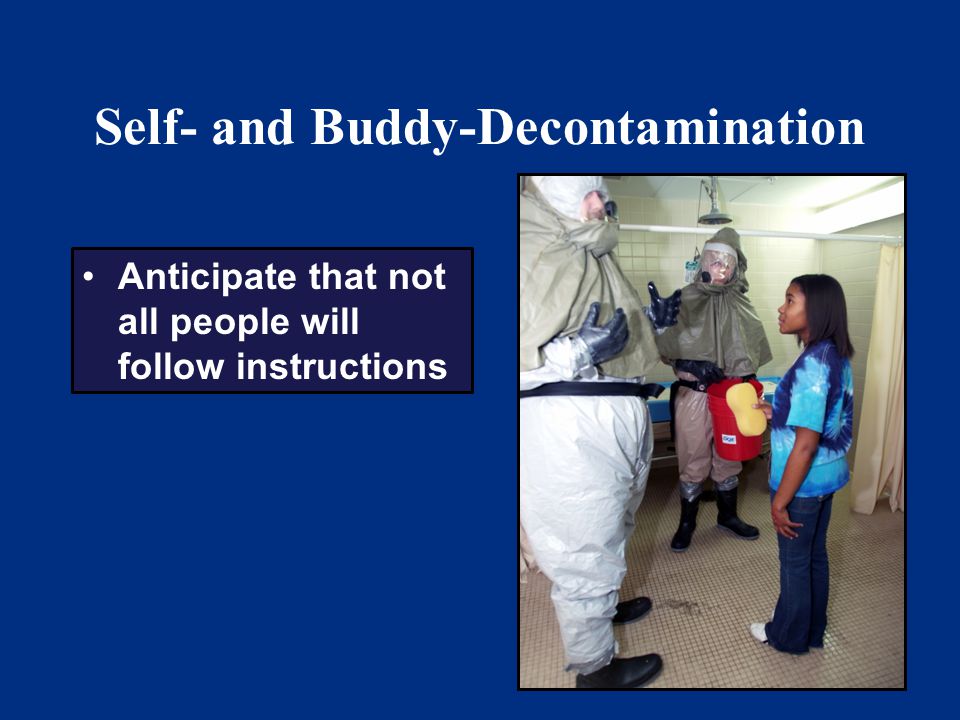 Self- and Buddy-Decontamination

• Anticipate that not all people will follow instructions